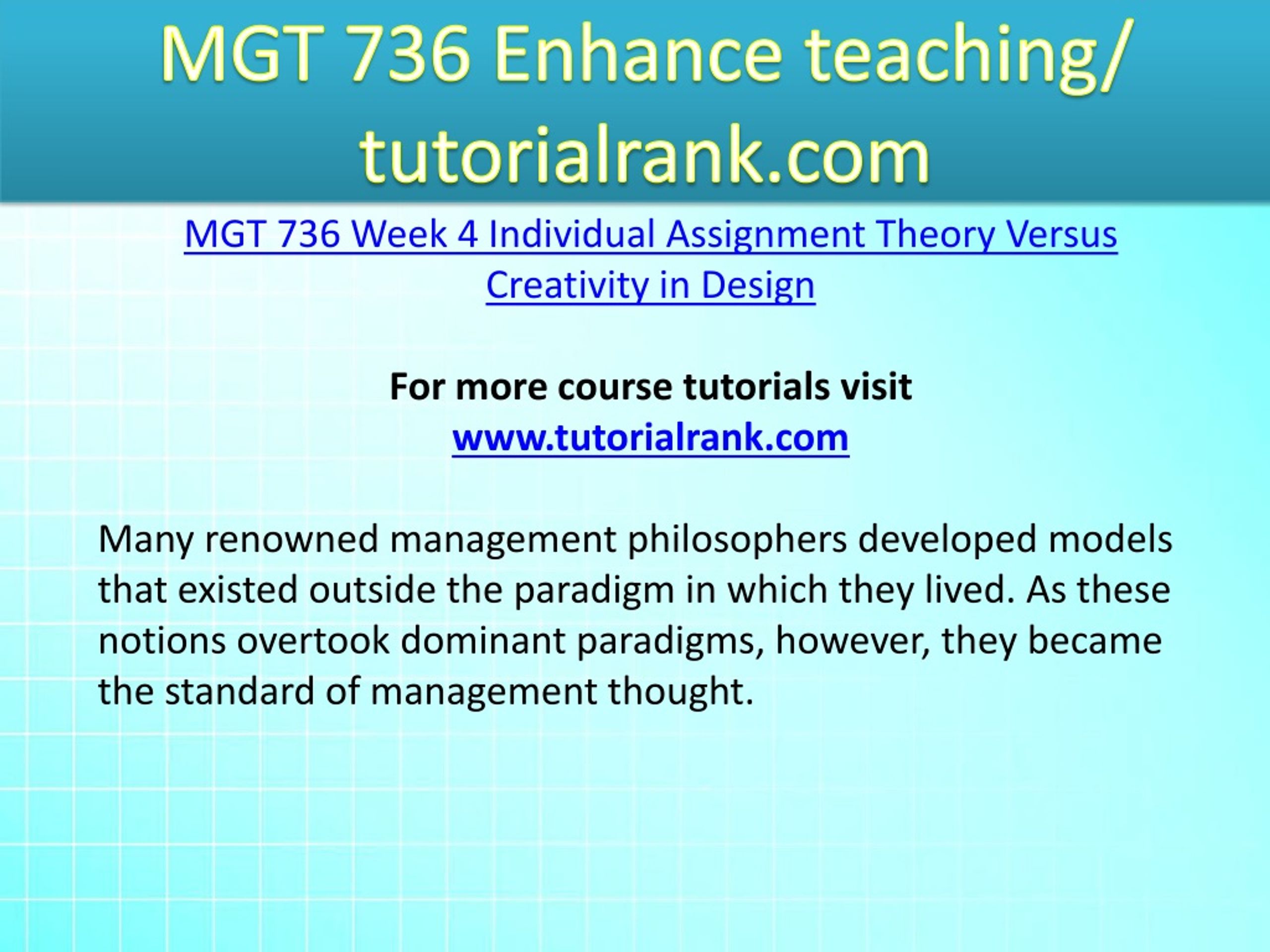 MGT 736 Enhance teaching/ tutorialrank.com

MGT 736 Week 4 Individual Assignment Theory Versus Creativity in Design

For more course tutorials visit
www.tutorialrank.com

Many renowned management philosophers developed models that existed outside the paradigm in which they lived. As these notions overtook dominant paradigms, however, they became the standard of management thought.